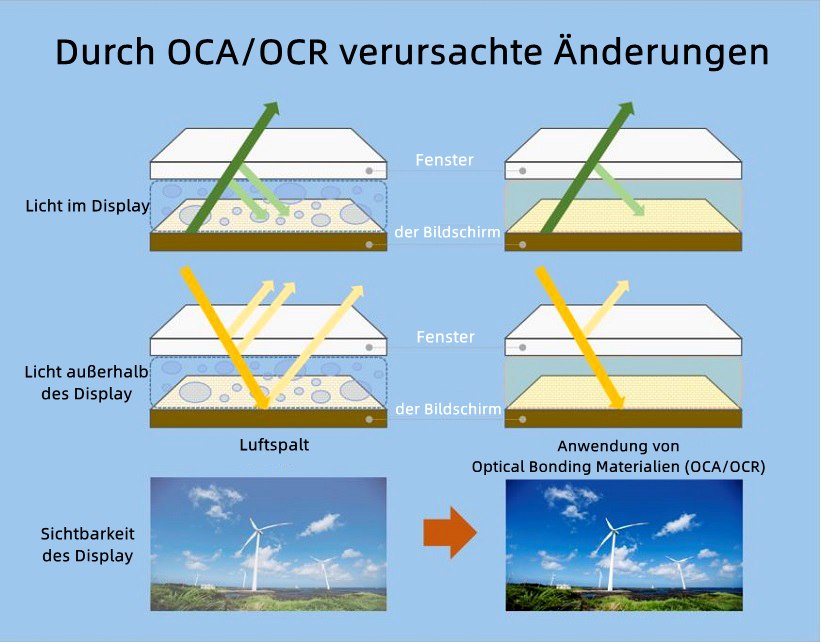 Durch OCA/OCR verursachte Änderungen

Licht im Display

Fenster

der Bildschirm

Licht außerhalb des Display

Fenster

der Bildschirm

Luftspalt

Anwendung von Optical Bonding Materialien (OCA/OCR)

Sichtbarkeit des Display